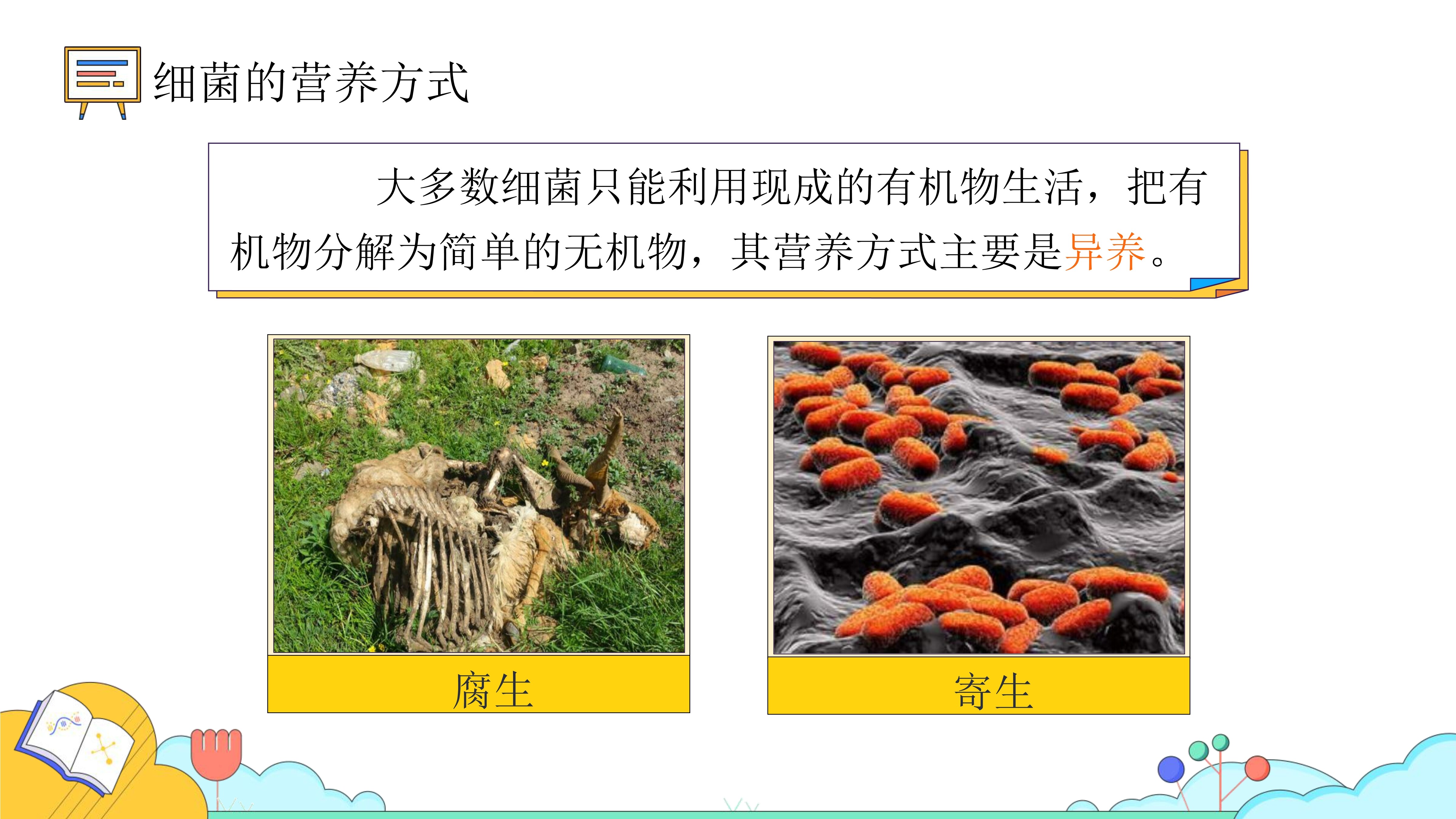 细菌的营养方式

大多数细菌只能利用现成的有机物生活，把有机物分解为简单的无机物，其营养方式主要是异养。

腐生

寄生